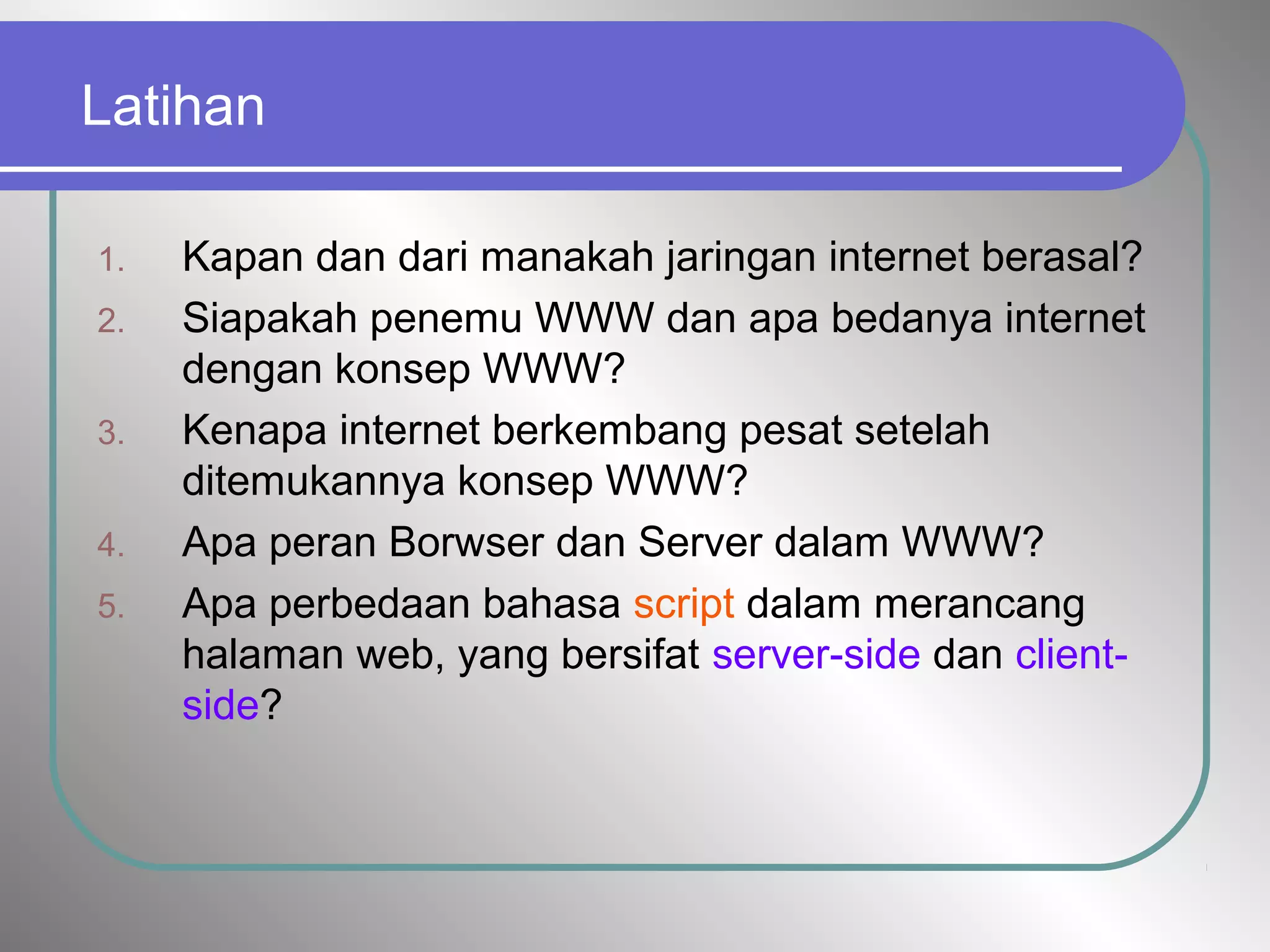 Latihan

1. Kapan dan dari manakah jaringan internet berasal?
2. Siapakah penemu WWW dan apa bedanya internet dengan konsep WWW?
3. Kenapa internet berkembang pesat setelah ditemukannya konsep WWW?
4. Apa peran Borwser dan Server dalam WWW?
5. Apa perbedaan bahasa script dalam merancang halaman web, yang bersifat server-side dan client-side?